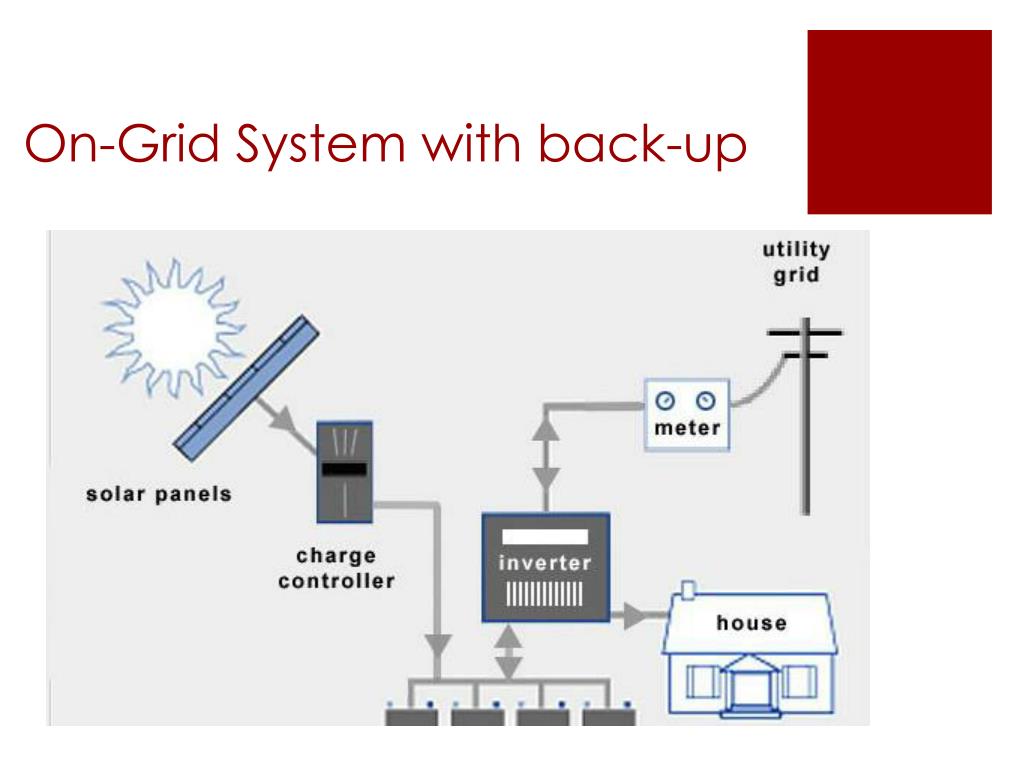 On-Grid System with back-up

utility grid

meter

solar panels

charge controller

inverter

house